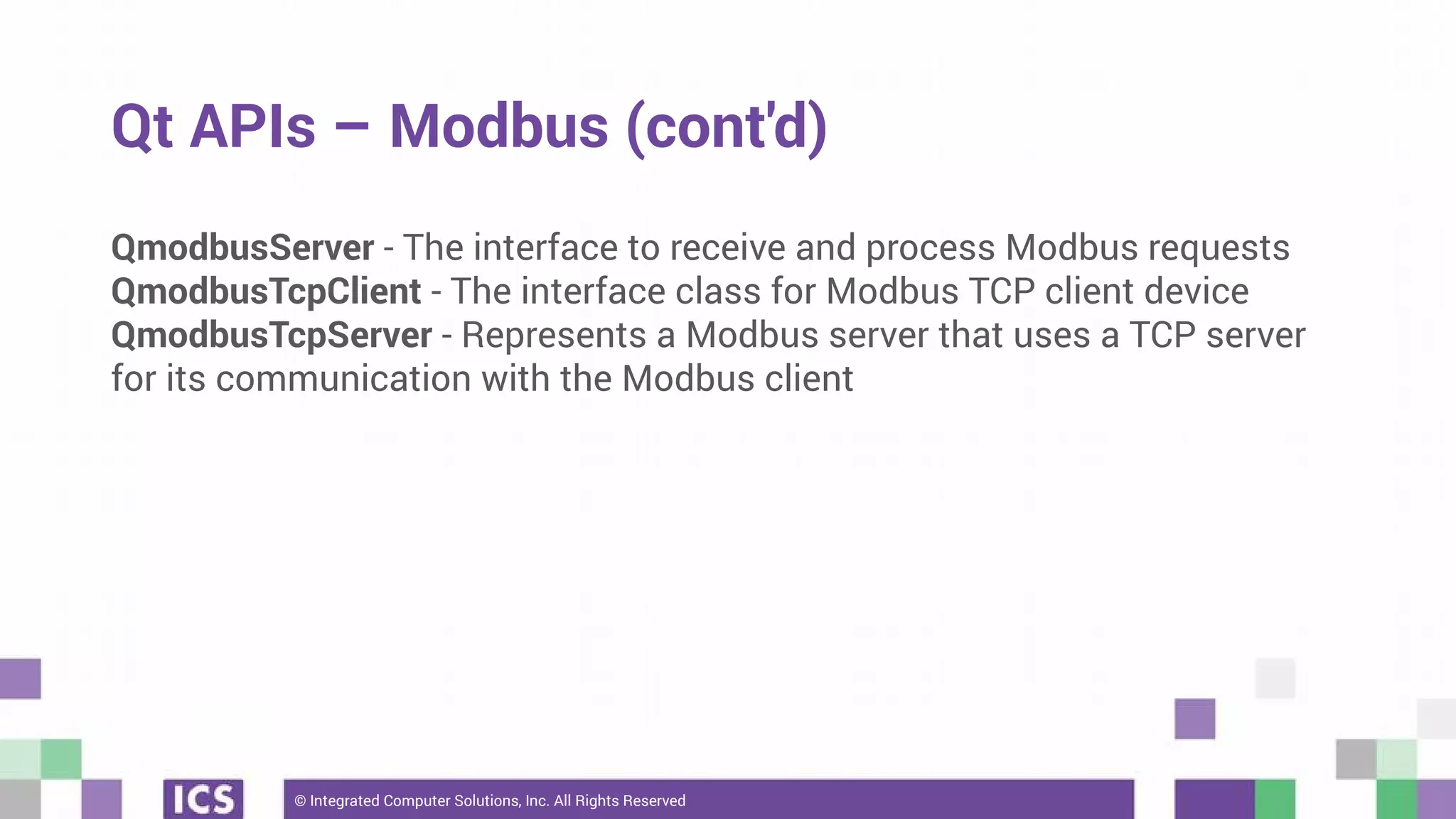 Qt APIs – Modbus (cont'd)

QmodbusServer - The interface to receive and process Modbus requests
QmodbusTcpClient - The interface class for Modbus TCP client device
QmodbusTcpServer - Represents a Modbus server that uses a TCP server for its communication with the Modbus client

ICS

© Integrated Computer Solutions, Inc. All Rights Reserved